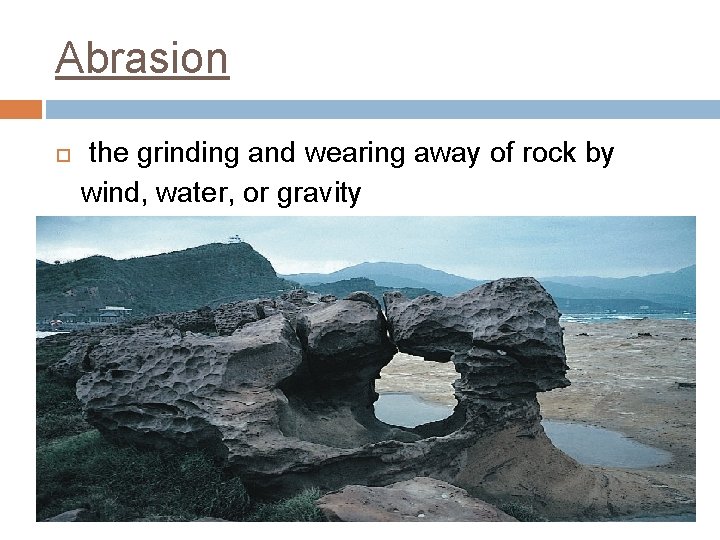 Abrasion

the grinding and wearing away of rock by wind, water, or gravity